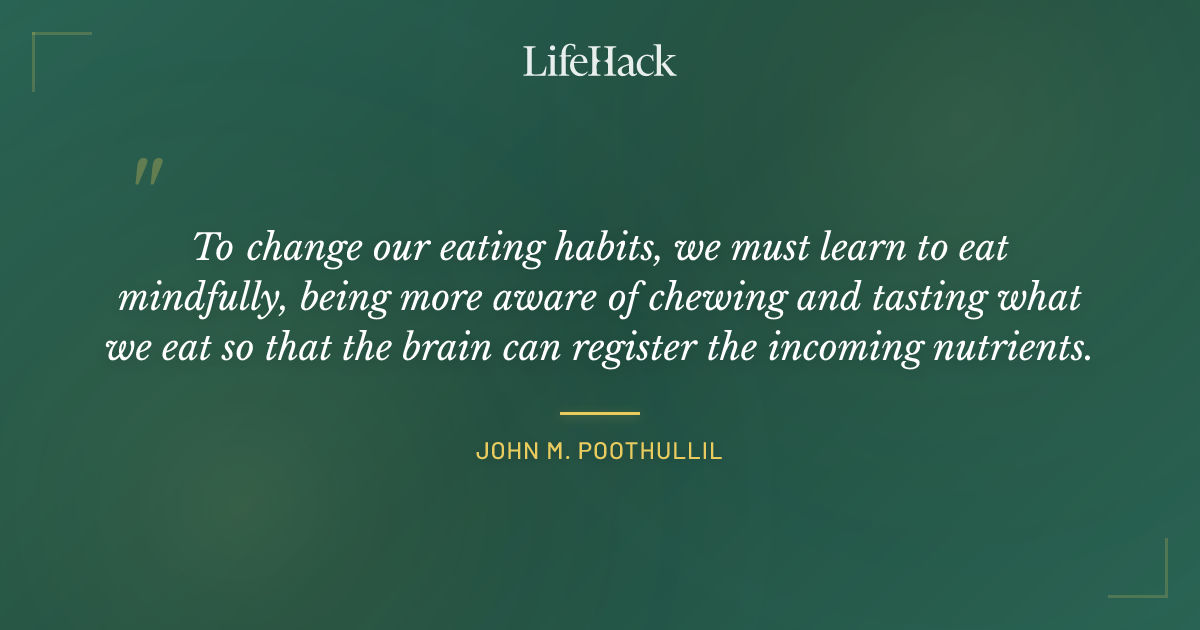 LifeHack

"

To change our eating habits, we must learn to eat mindfully, being more aware of chewing and tasting what we eat so that the brain can register the incoming nutrients.

JOHN M. POOTHULLIL